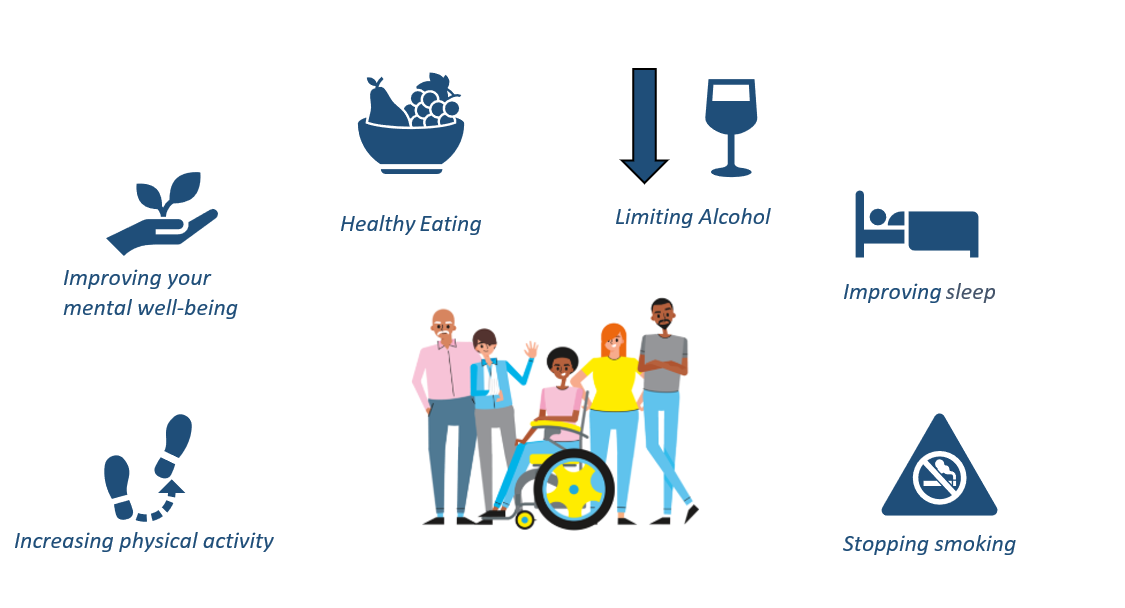 Healthy Eating

Limiting Alcohol

Improving your mental well-being

Improving sleep

Increasing physical activity

Stopping smoking